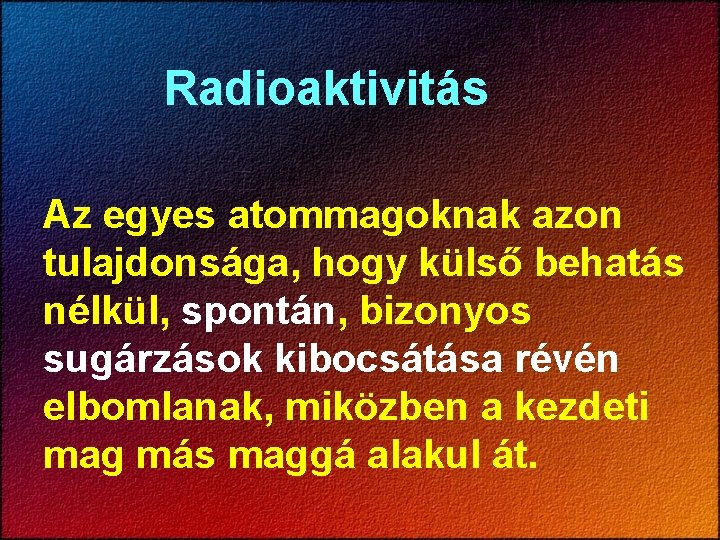 Radioaktivitás

Az egyes atommagoknak azon tulajdonsága, hogy külső behatás nélkül, spontán, bizonyos sugárzások kibocsátása révén elbomlanak, miközben a kezdeti mag más maggá alakul át.